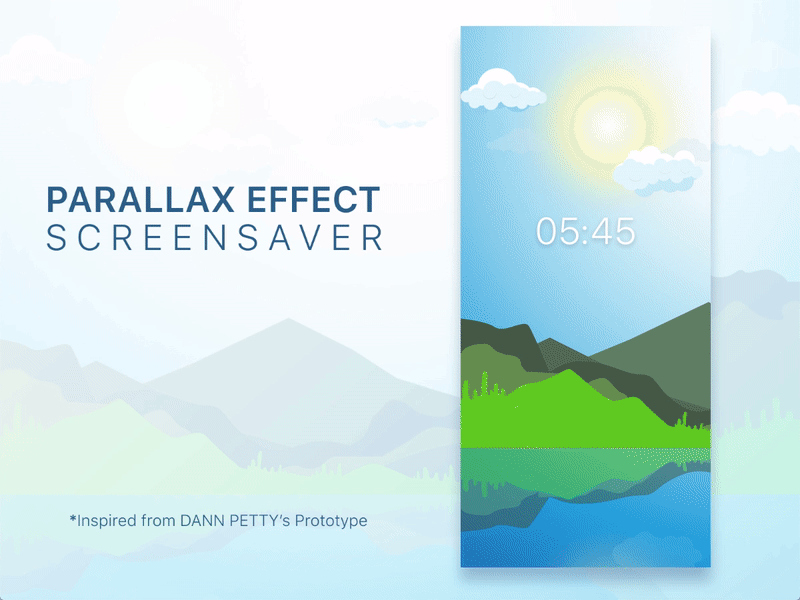 PARALLAX EFFECT
SCREENSAVER

05:45

*Inspired from DANN PETTY's Prototype